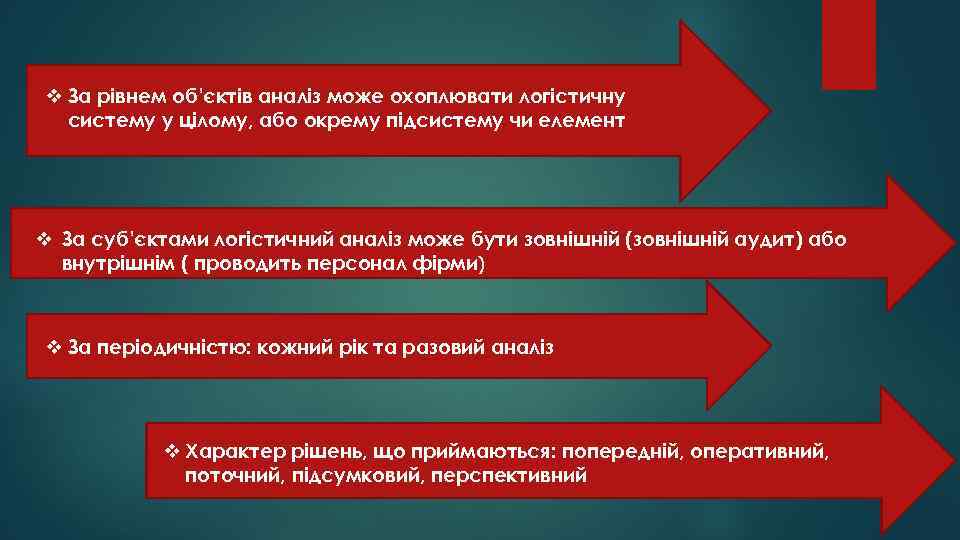 ❖ За рівнем об'єктів аналіз може охоплювати логістичну систему у цілому, або окрему підсистему чи елемент

❖ За суб'єктами логістичний аналіз може бути зовнішній (зовнішній аудит) або внутрішнім ( проводить персонал фірми)

❖ За періодичністю: кожний рік та разовий аналіз

❖ Характер рішень, що приймаються: попередній, оперативний, поточний, підсумковий, перспективний